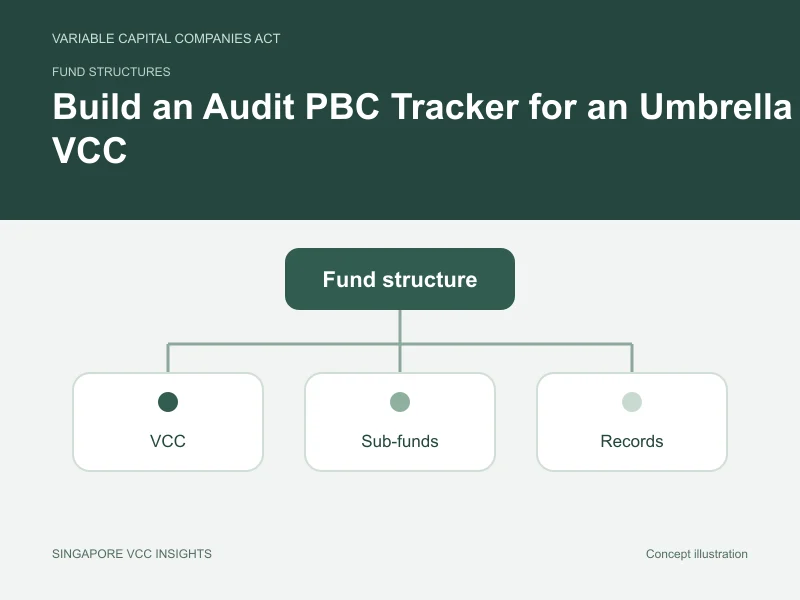 VARIABLE CAPITAL COMPANIES ACT

FUND STRUCTURES

Build an Audit PBC Tracker for an Umbrella VCC

Fund structure

VCC

Sub-funds

Records

SINGAPORE VCC INSIGHTS

Concept illustration